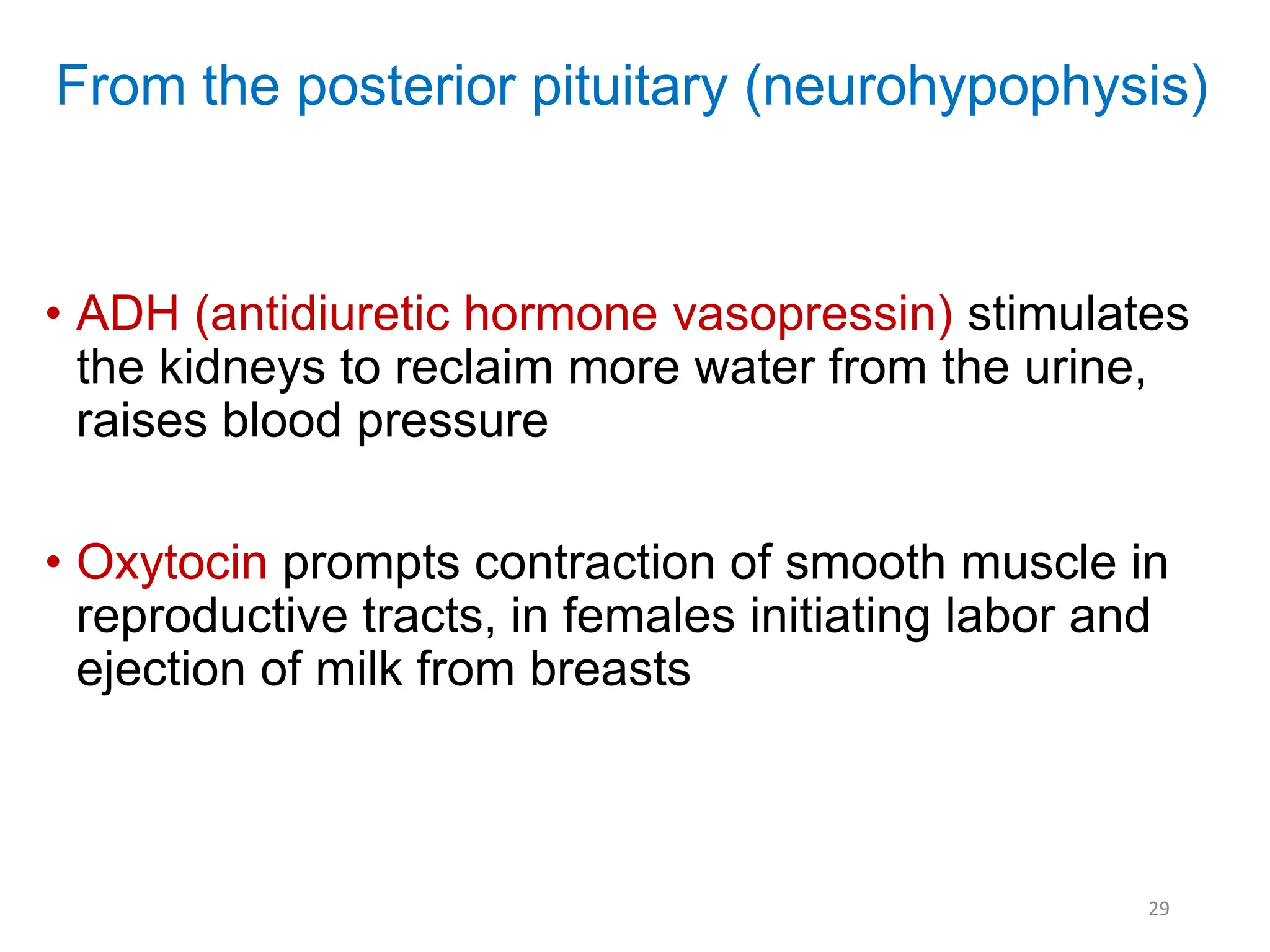 From the posterior pituitary (neurohypophysis)

• ADH (antidiuretic hormone vasopressin) stimulates the kidneys to reclaim more water from the urine, raises blood pressure

• Oxytocin prompts contraction of smooth muscle in reproductive tracts, in females initiating labor and ejection of milk from breasts

29